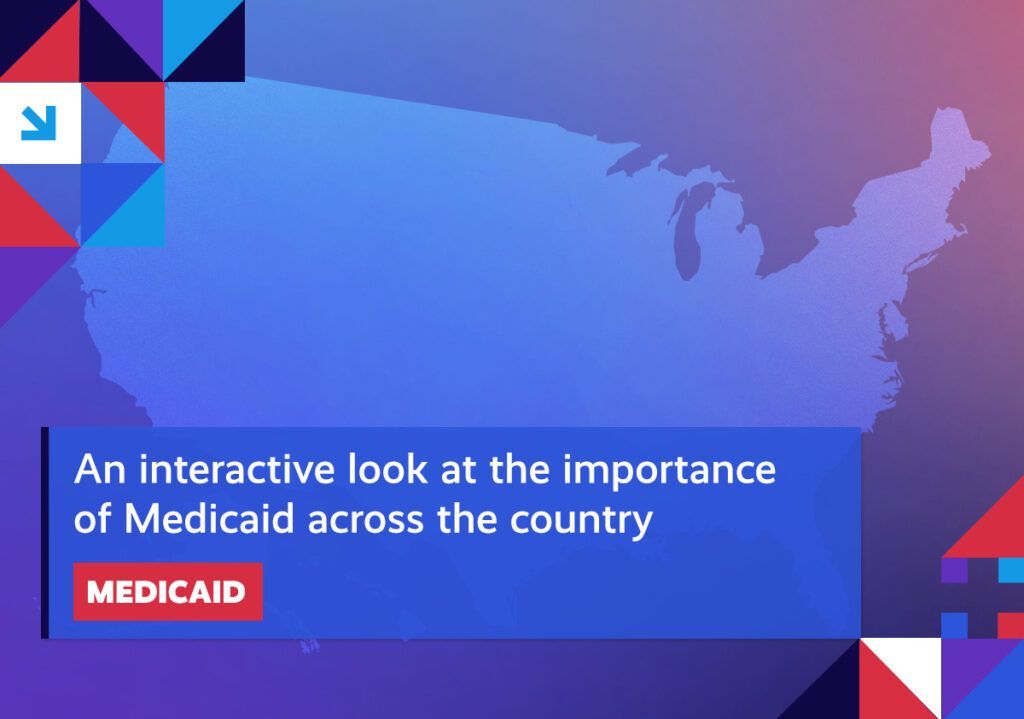 An interactive look at the importance of Medicaid across the country

MEDICAID